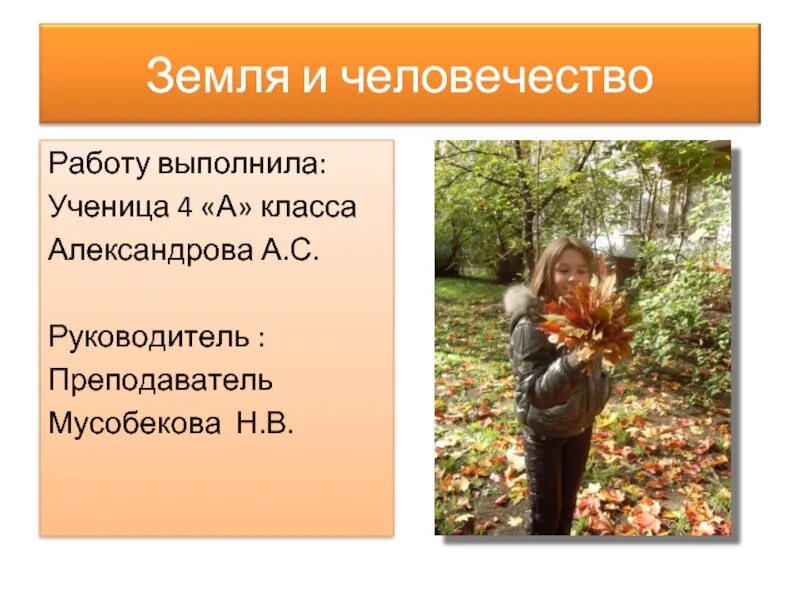 Земля и человечество

Работу выполнила:
Ученица 4 «А» класса
Александрова А.С.

Руководитель :
Преподаватель
Мусобекова Н.В.